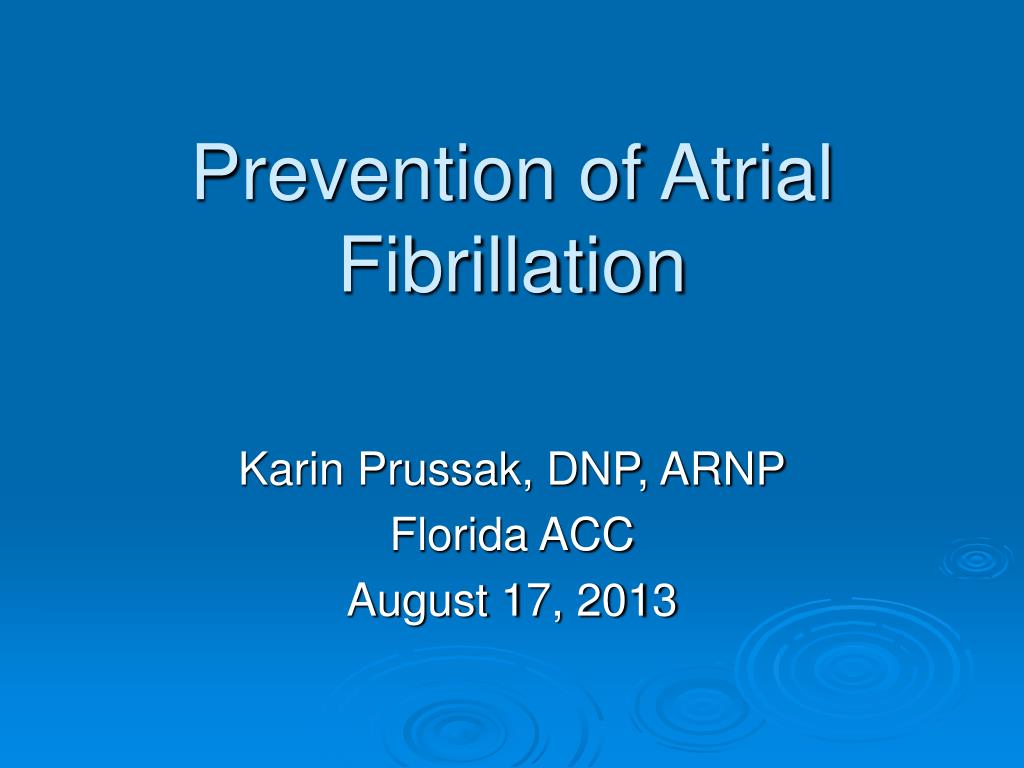 Prevention of Atrial Fibrillation

Karin Prussak, DNP, ARNP
Florida ACC
August 17, 2013